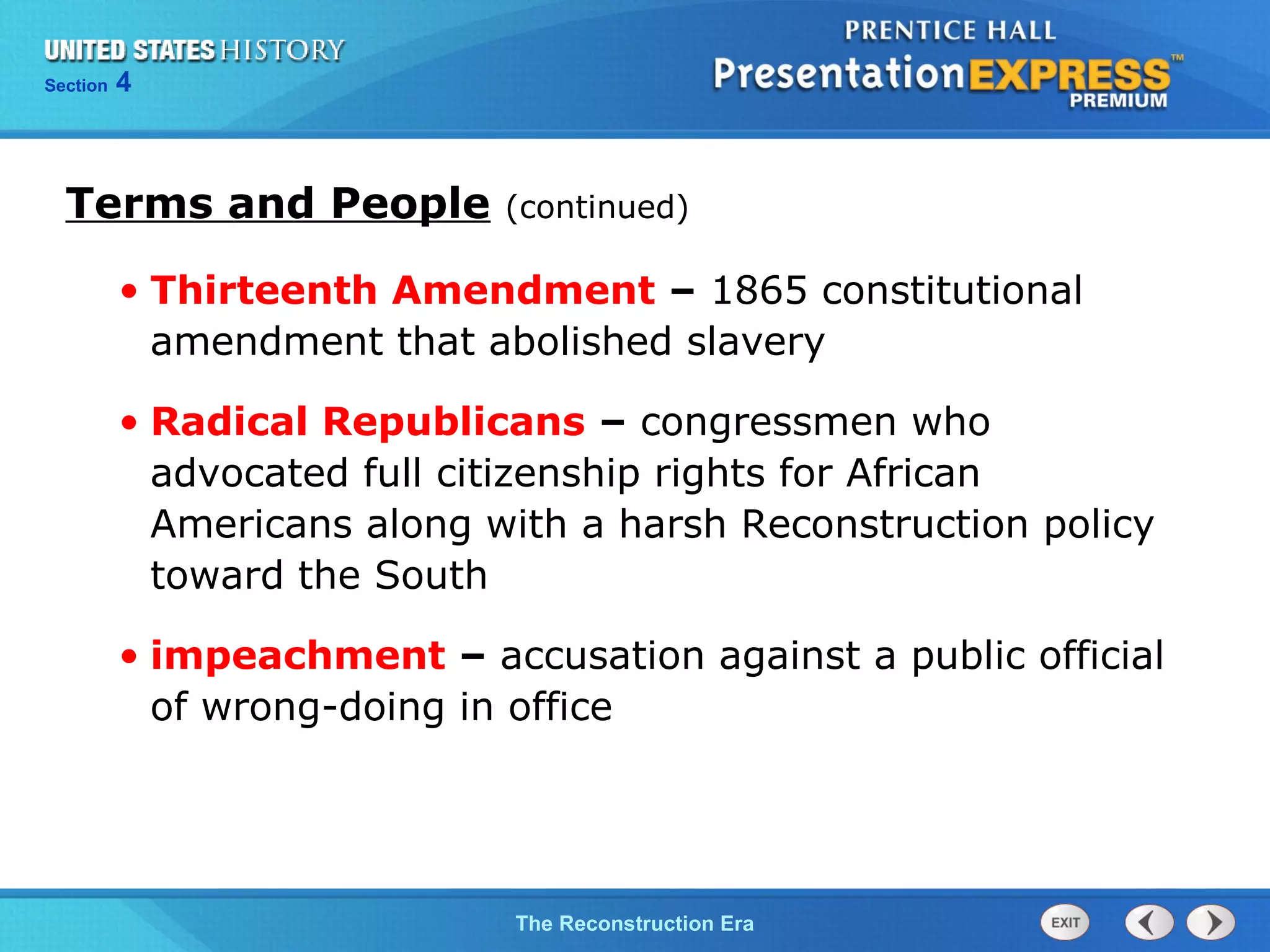 UNITED STATES HISTORY
Section 4

PRENTICE HALL
PresentationEXPRESS™
PREMIUM

Terms and People (continued)

• Thirteenth Amendment – 1865 constitutional amendment that abolished slavery

• Radical Republicans – congressmen who advocated full citizenship rights for African Americans along with a harsh Reconstruction policy toward the South

• impeachment – accusation against a public official of wrong-doing in office

The Reconstruction Era

EXIT